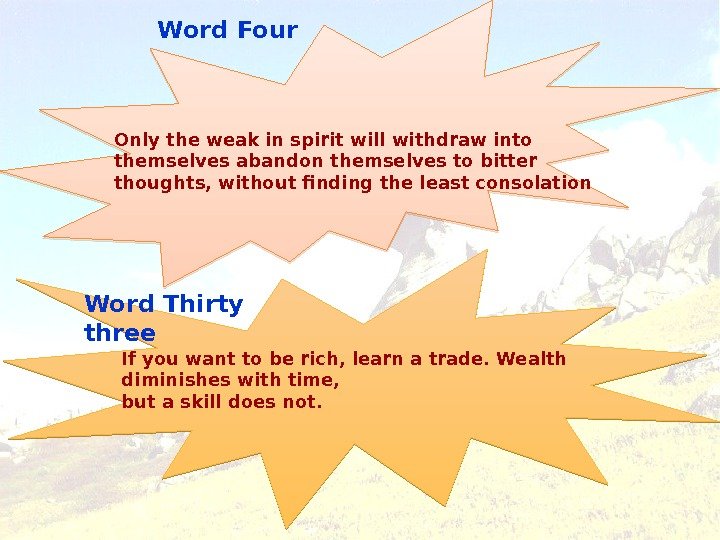 Word Four

Only the weak in spirit will withdraw into themselves abandon themselves to bitter thoughts, without finding the least consolation

Word Thirty three

If you want to be rich, learn a trade. Wealth diminishes with time,
but a skill does not.